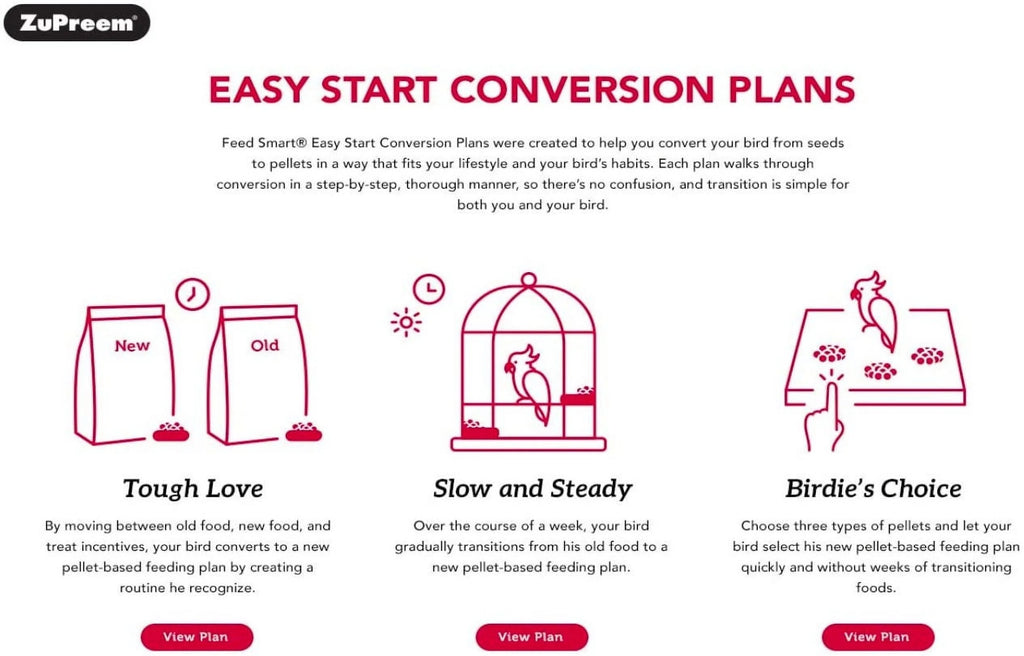 ZuPreem®

EASY START CONVERSION PLANS

Feed Smart® Easy Start Conversion Plans were created to help you convert your bird from seeds to pellets in a way that fits your lifestyle and your bird's habits. Each plan walks through conversion in a step-by-step, thorough manner, so there's no confusion, and transition is simple for both you and your bird.

New

Old

Tough Love

By moving between old food, new food, and treat incentives, your bird converts to a new pellet-based feeding plan by creating a routine he recognize.

View Plan

Slow and Steady

Over the course of a week, your bird gradually transitions from his old food to a new pellet-based feeding plan.

View Plan

Birdie's Choice

Choose three types of pellets and let your bird select his new pellet-based feeding plan quickly and without weeks of transitioning foods.

View Plan